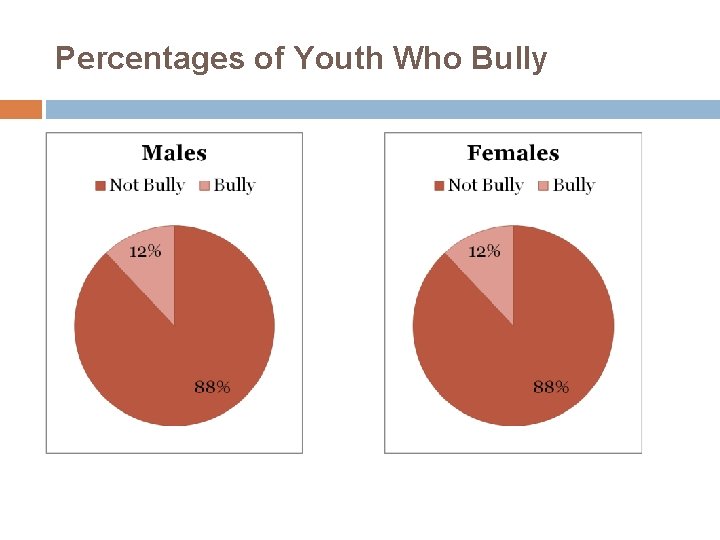 Percentages of Youth Who Bully

Males

Not Bully Bully

12%

88%

Females

Not Bully Bully

12%

88%